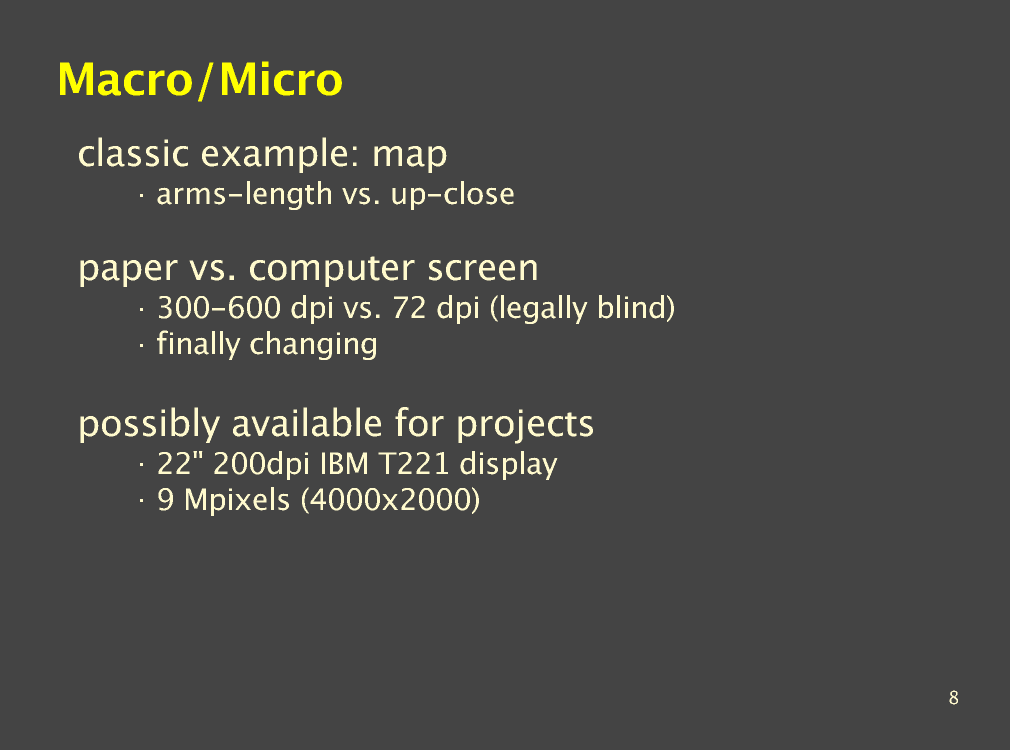 Macro/Micro

classic example: map
· arms-length vs. up-close

paper vs. computer screen
· 300-600 dpi vs. 72 dpi (legally blind)
· finally changing

possibly available for projects
· 22" 200dpi IBM T221 display
· 9 Mpixels (4000x2000)

8